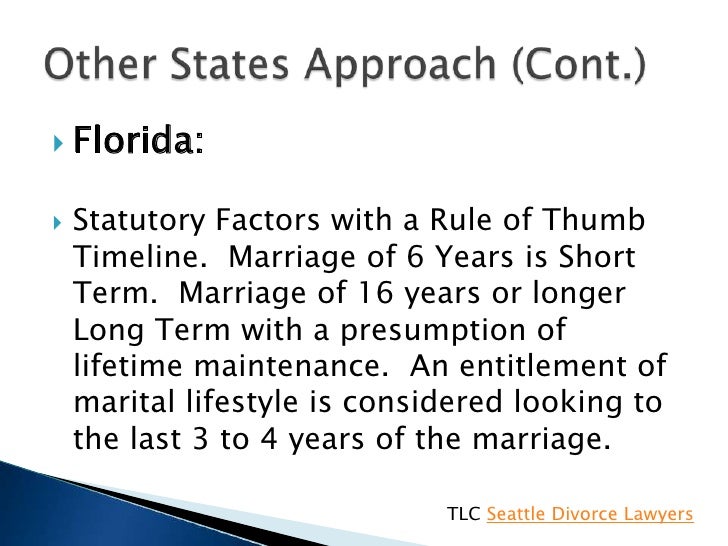 Other States Approach (Cont.)

Florida:

Statutory Factors with a Rule of Thumb Timeline. Marriage of 6 Years is Short Term. Marriage of 16 years or longer Long Term with a presumption of lifetime maintenance. An entitlement of marital lifestyle is considered looking to the last 3 to 4 years of the marriage.

TLC Seattle Divorce Lawyers